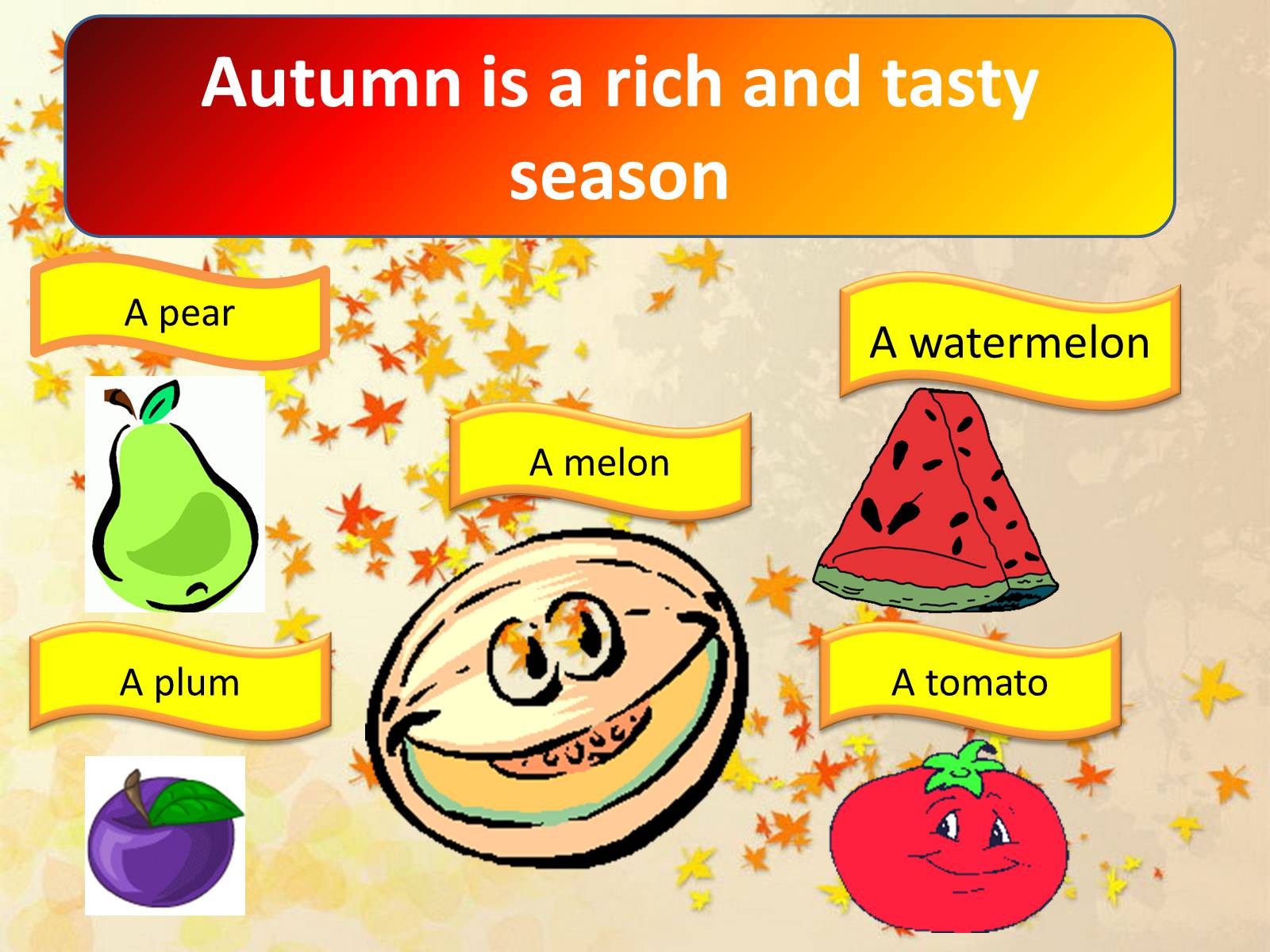 Autumn is a rich and tasty season

A pear

A watermelon

A melon

A plum

A tomato